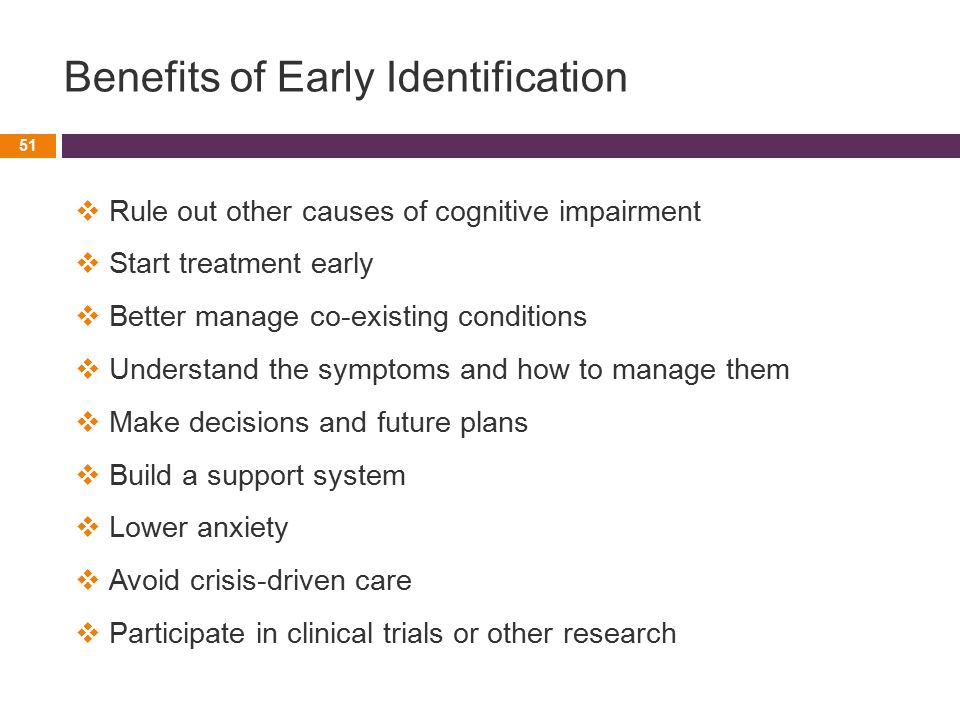 Benefits of Early Identification

51

❖ Rule out other causes of cognitive impairment
❖ Start treatment early
❖ Better manage co-existing conditions
❖ Understand the symptoms and how to manage them
❖ Make decisions and future plans
❖ Build a support system
❖ Lower anxiety
❖ Avoid crisis-driven care
❖ Participate in clinical trials or other research